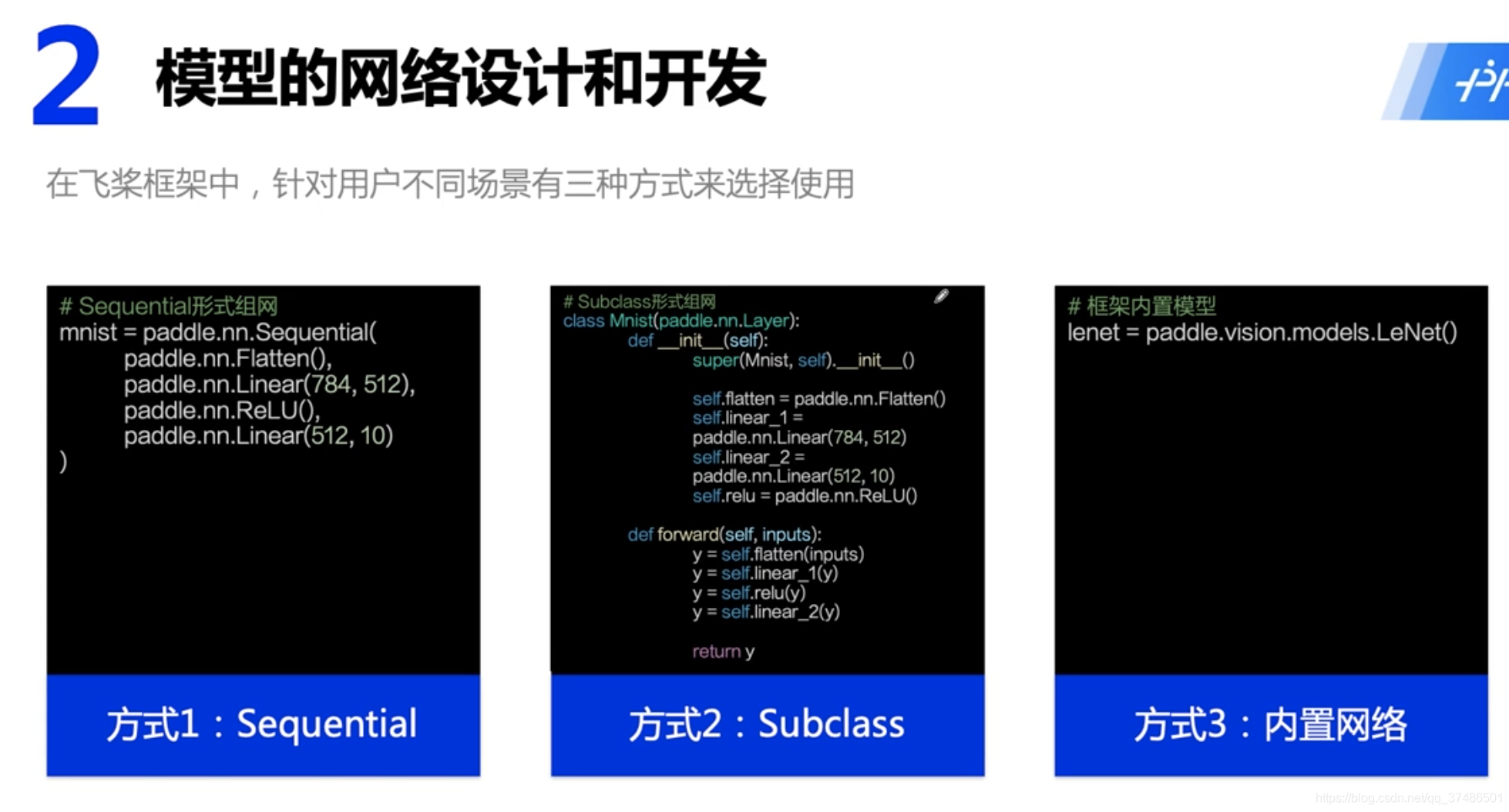 2 模型的网络设计和开发

在飞桨框架中，针对用户不同场景有三种方式来选择使用

# Sequential形式组网
mnist = paddle.nn.Sequential(
paddle.nn.Flatten(),
paddle.nn.Linear(784, 512),
paddle.nn.ReLU(),
paddle.nn.Linear(512, 10)
)

方式1：Sequential

# Subclass形式组网
class Mnist(paddle.nn.Layer):
def __init__(self):
super(Mnist, self).__init__()

self.flatten = paddle.nn.Flatten()
self.linear_1 =
paddle.nn.Linear(784, 512)
self.linear_2 =
paddle.nn.Linear(512, 10)
self.relu = paddle.nn.ReLU()

def forward(self, inputs):
y = self.flatten(inputs)
y = self.linear_1(y)
y = self.relu(y)
y = self.linear_2(y)

return y

方式2：Subclass

# 框架内置模型
lenet = paddle.vision.models.LeNet()

方式3：内置网络

https://blog.csdn.net/qq_37486501